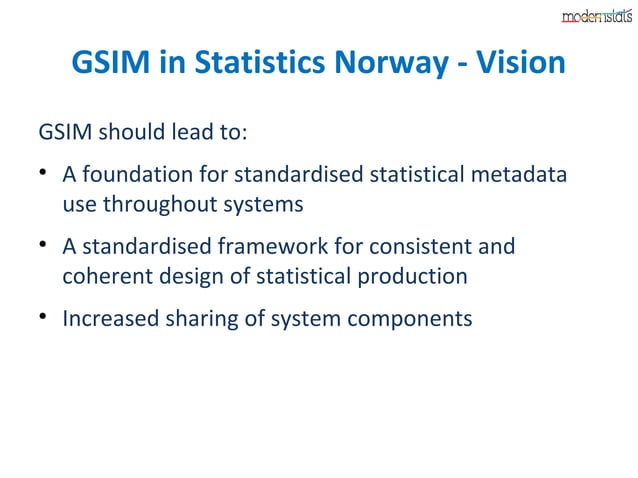 modernstats

GSIM in Statistics Norway - Vision

GSIM should lead to:

• A foundation for standardised statistical metadata use throughout systems

• A standardised framework for consistent and coherent design of statistical production

• Increased sharing of system components